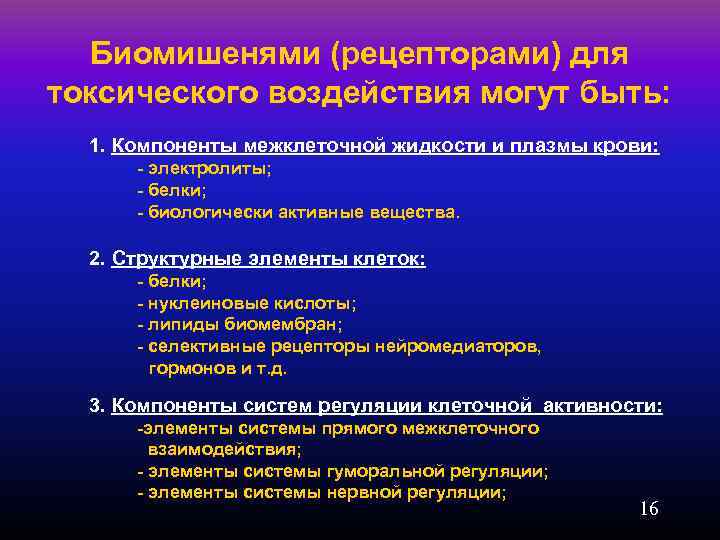 Биомишенями (рецепторами) для токсического воздействия могут быть:

1. Компоненты межклеточной жидкости и плазмы крови:
- электролиты;
- белки;
- биологически активные вещества.

2. Структурные элементы клеток:
- белки;
- нуклеиновые кислоты;
- липиды биомембран;
- селективные рецепторы нейромедиаторов, гормонов и т.д.

3. Компоненты систем регуляции клеточной активности:
-элементы системы прямого межклеточного взаимодействия;
- элементы системы гуморальной регуляции;
- элементы системы нервной регуляции;

16